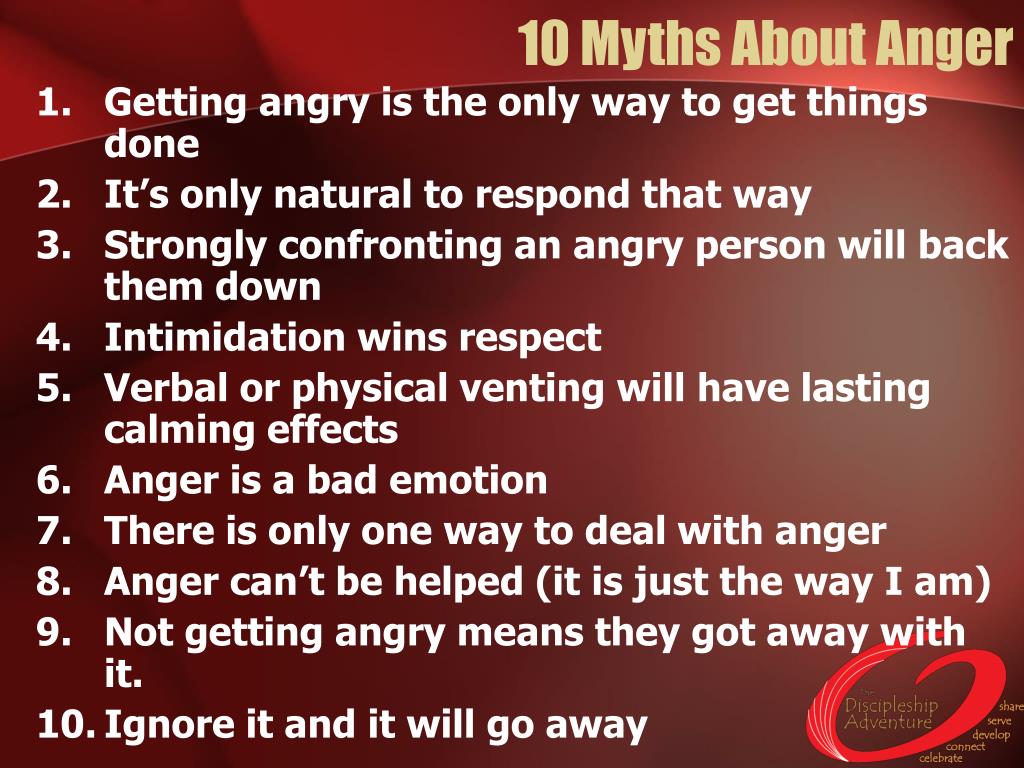 10 Myths About Anger

1. Getting angry is the only way to get things done
2. It’s only natural to respond that way
3. Strongly confronting an angry person will back them down
4. Intimidation wins respect
5. Verbal or physical venting will have lasting calming effects
6. Anger is a bad emotion
7. There is only one way to deal with anger
8. Anger can’t be helped (it is just the way I am)
9. Not getting angry means they got away with it.
10. Ignore it and it will go away

The Discipleship Adventure

share
serve
develop
connect
celebrate